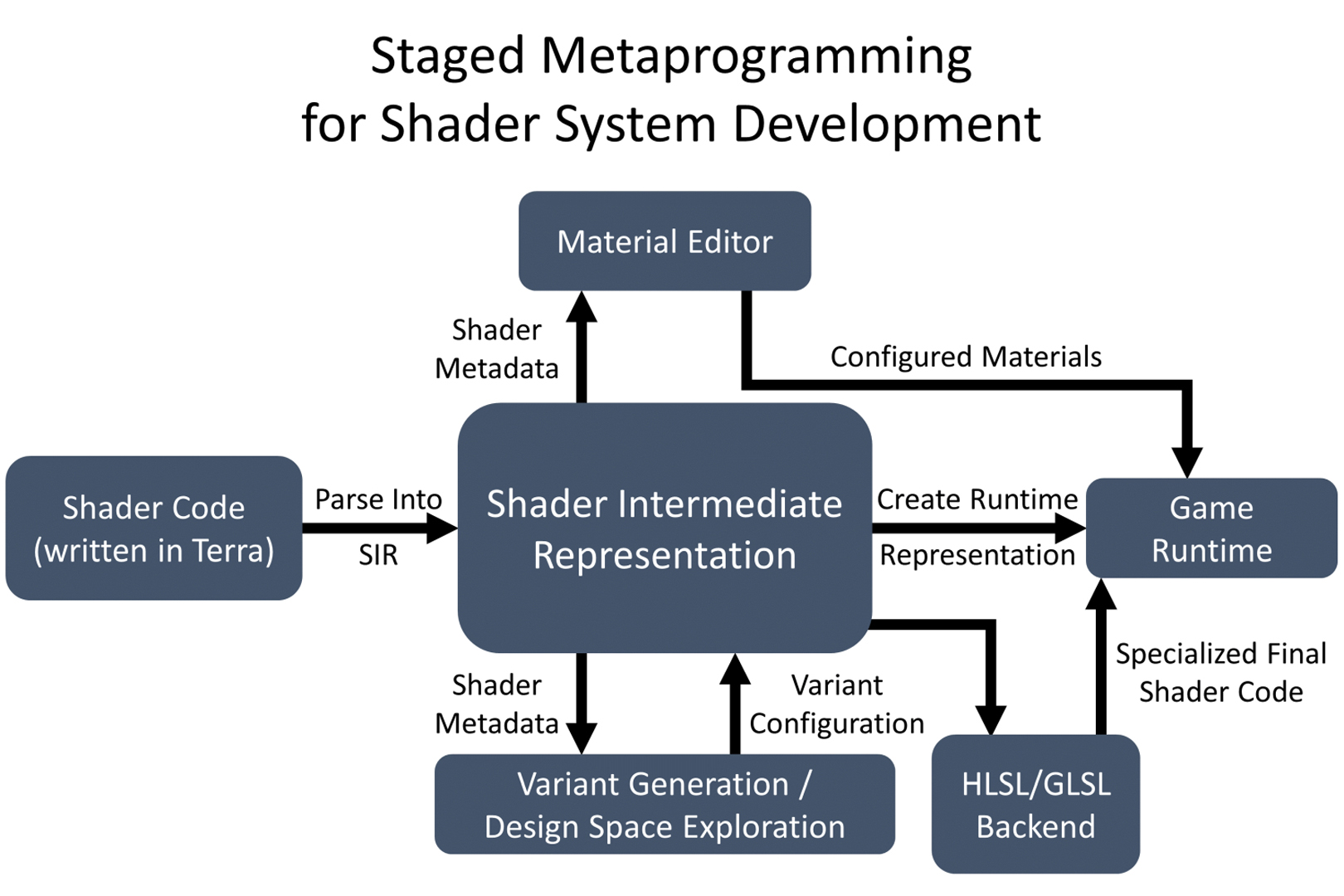 Staged Metaprogramming for Shader System Development

Material Editor

Shader Metadata

Configured Materials

Shader Code (written in Terra)

Parse Into SIR

Shader Intermediate Representation

Create Runtime Representation

Game Runtime

Shader Metadata

Variant Configuration

Specialized Final Shader Code

Variant Generation / Design Space Exploration

HLSL/GLSL Backend